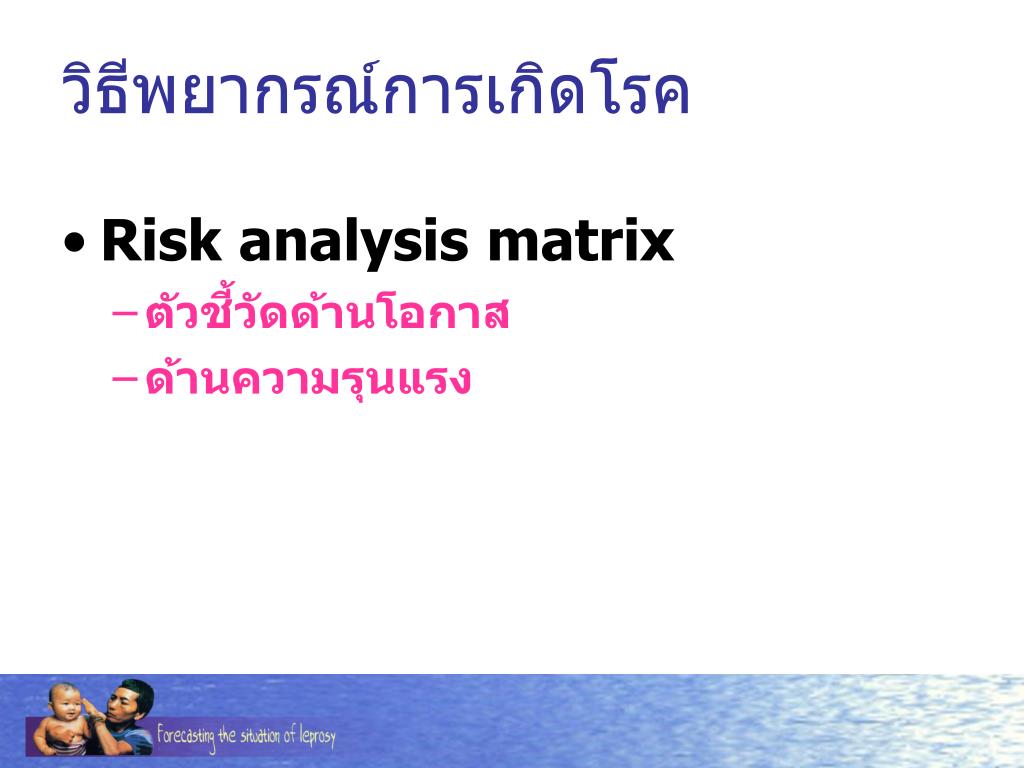 วิธีพยากรณ์การเกิดโรค

• Risk analysis matrix
– ตัวชี้วัดด้านโอกาส
– ด้านความรุนแรง

Forecasting the situation of leprosy